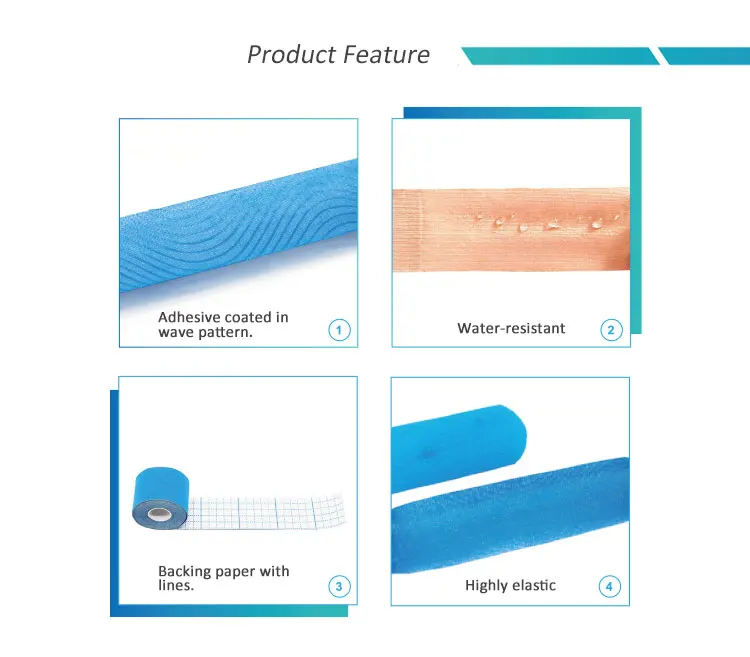 Product Feature

Adhesive coated in wave pattern.

1

Water-resistant

2

Backing paper with lines.

3

Highly elastic

4